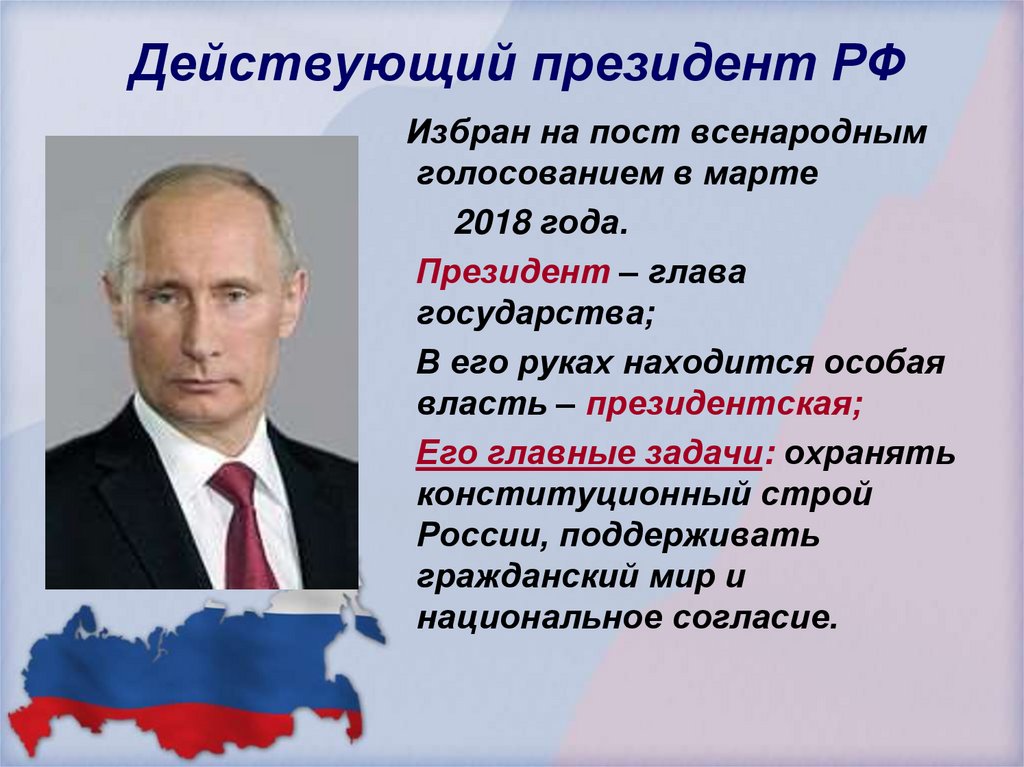 Действующий президент РФ

Избран на пост всенародным голосованием в марте 2018 года.

Президент – глава государства;

В его руках находится особая власть – президентская;

Его главные задачи: охранять конституционный строй России, поддерживать гражданский мир и национальное согласие.